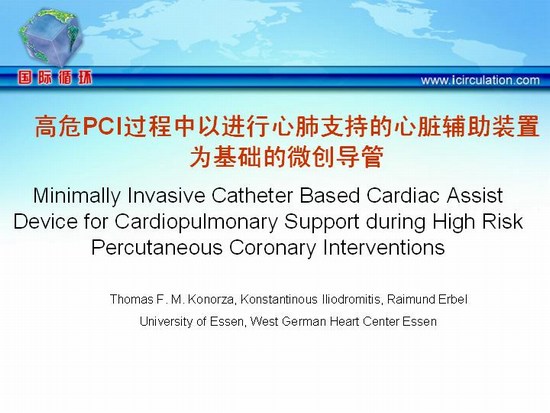 国际循环

www.icirculation.com

高危PCI过程中以进行心肺支持的心脏辅助装置为基础的微创导管

Minimally Invasive Catheter Based Cardiac Assist Device for Cardiopulmonary Support during High Risk Percutaneous Coronary Interventions

Thomas F. M. Konorza, Konstantinous Iliodromitis, Raimund Erbel

University of Essen, West German Heart Center Essen